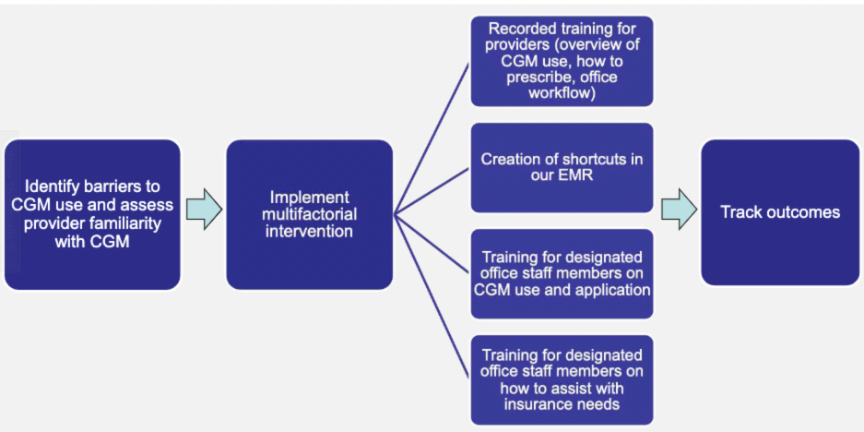 Identify barriers to CGM use and assess provider familiarity with CGM

Implement multifactorial intervention

Recorded training for providers (overview of CGM use, how to prescribe, office workflow)

Creation of shortcuts in our EMR

Training for designated office staff members on CGM use and application

Training for designated office staff members on how to assist with insurance needs

Track outcomes